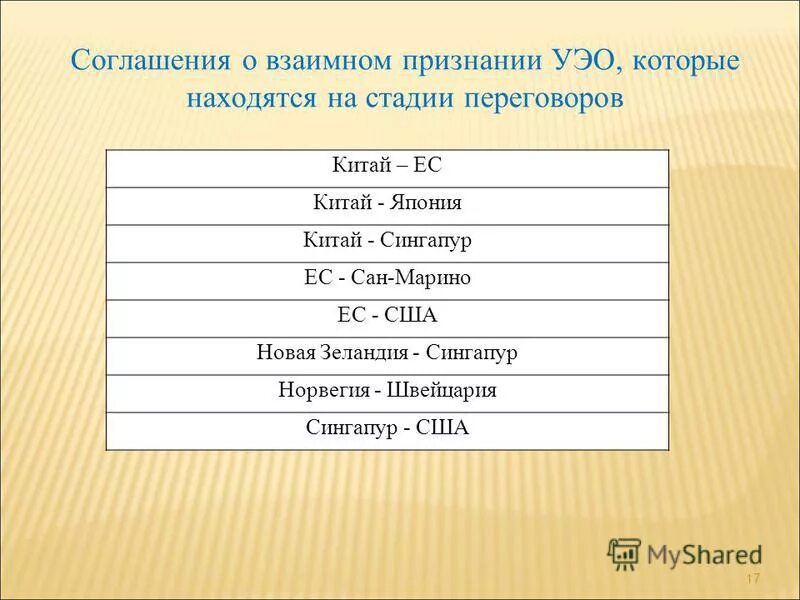 Соглашения о взаимном признании УЭО, которые находятся на стадии переговоров

| Китай – ЕС |
|---|
| Китай - Япония |
| Китай - Сингапур |
| ЕС - Сан-Марино |
| ЕС - США |
| Новая Зеландия - Сингапур |
| Норвегия - Швейцария |
| Сингапур - США |

MyShared

17